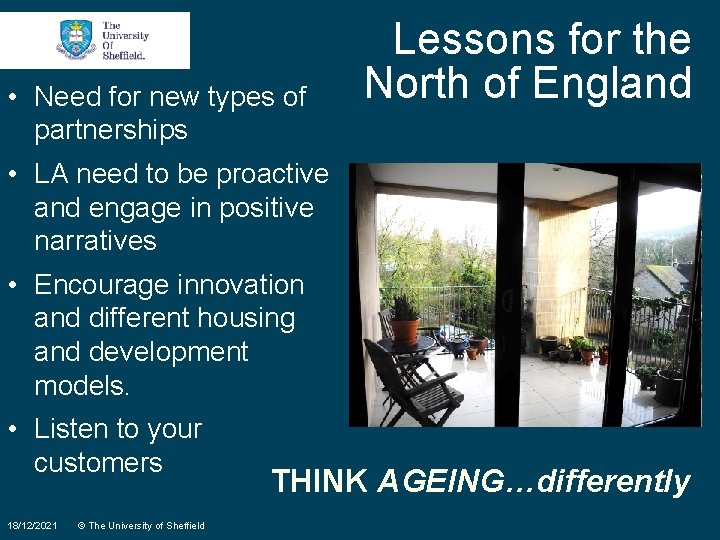 The University Of Sheffield.

Lessons for the North of England

• Need for new types of partnerships
• LA need to be proactive and engage in positive narratives
• Encourage innovation and different housing and development models.
• Listen to your customers

THINK AGEING…differently

18/12/2021 © The University of Sheffield